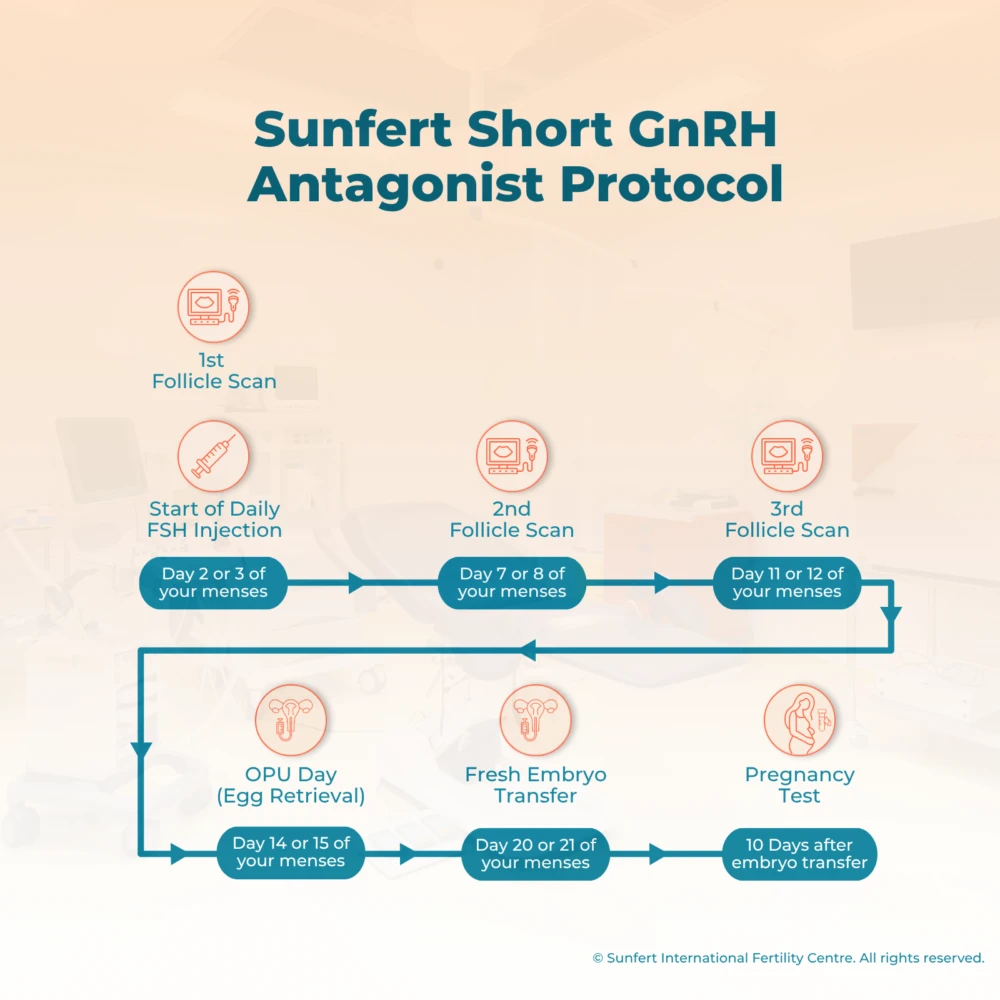 Sunfert Short GnRH Antagonist Protocol

1st Follicle Scan

Start of Daily FSH Injection

Day 2 or 3 of your menses

2nd Follicle Scan

Day 7 or 8 of your menses

3rd Follicle Scan

Day 11 or 12 of your menses

OPU Day (Egg Retrieval)

Day 14 or 15 of your menses

Fresh Embryo Transfer

Day 20 or 21 of your menses

Pregnancy Test

10 Days after embryo transfer

© Sunfert International Fertility Centre. All rights reserved.